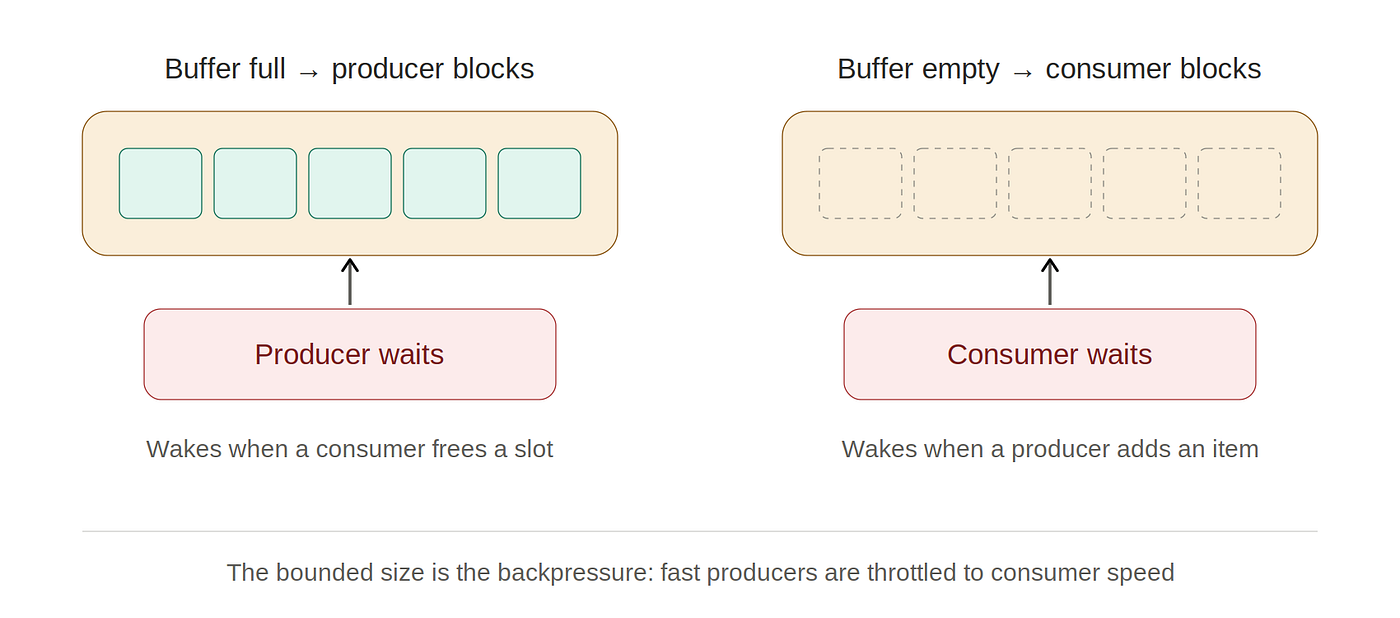 Buffer full → producer blocks

Producer waits

Wakes when a consumer frees a slot

Buffer empty → consumer blocks

Consumer waits

Wakes when a producer adds an item

The bounded size is the backpressure: fast producers are throttled to consumer speed